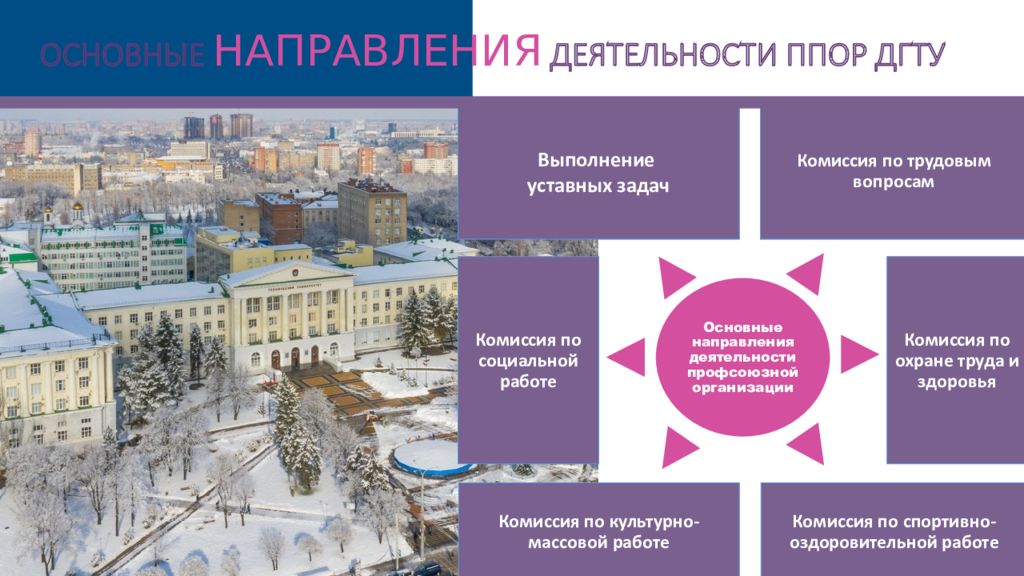 ОСНОВНЫЕ НАПРАВЛЕНИЯ ДЕЯТЕЛЬНОСТИ ППОР ДГТУ

Выполнение уставных задач

Комиссия по трудовым вопросам

Комиссия по социальной работе

Основные направления деятельности профсоюзной организации

Комиссия по охране труда и здоровья

Комиссия по культурно-массовой работе

Комиссия по спортивно-оздоровительной работе